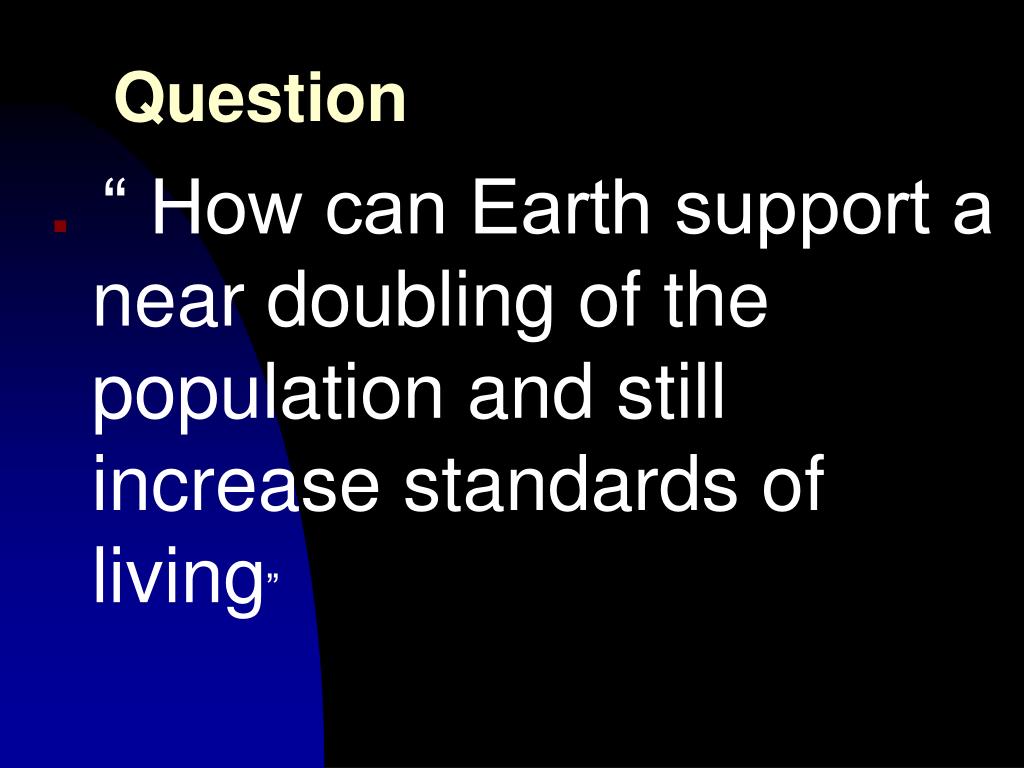 Question

“ How can Earth support a near doubling of the population and still increase standards of living”